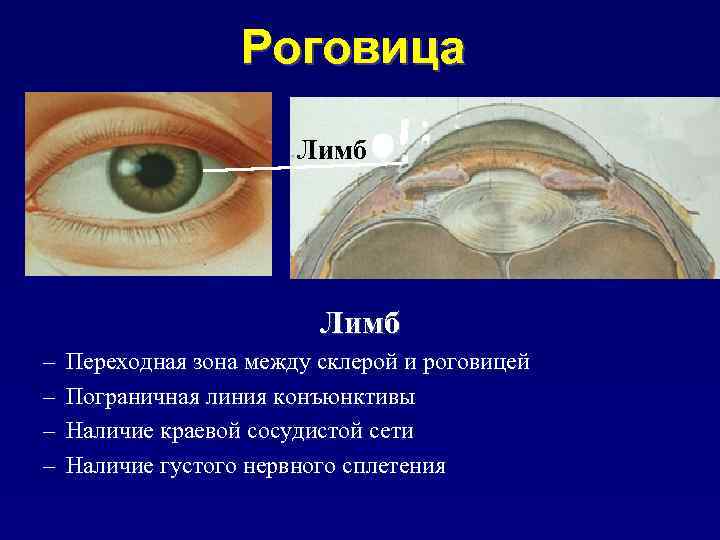 Роговица

Лимб

Лимб

– Переходная зона между склерой и роговицей

– Пограничная линия конъюнктивы

– Наличие краевой сосудистой сети

– Наличие густого нервного сплетения